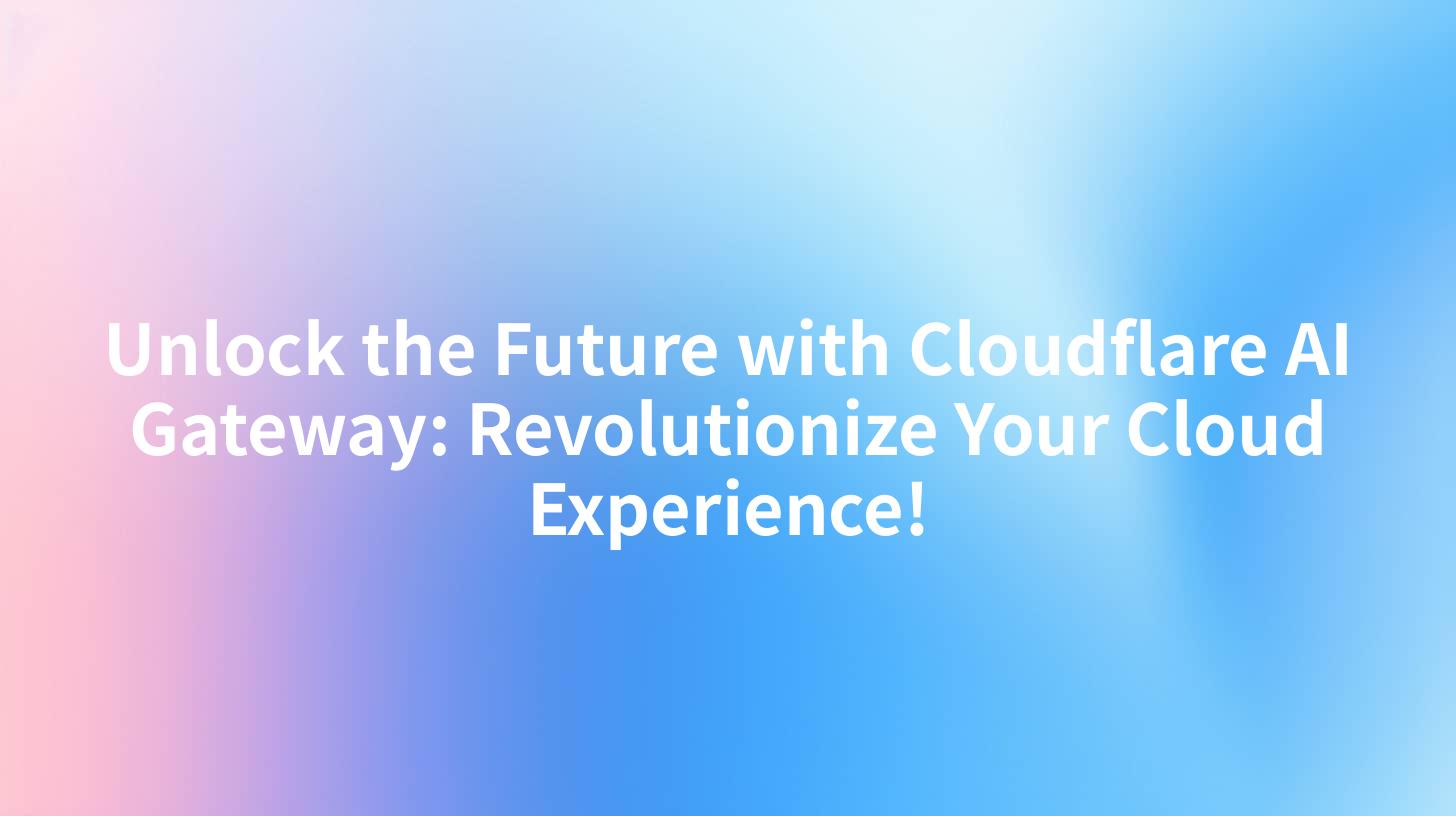 Unlock the Future with Cloudflare AI Gateway: Revolutionize Your Cloud Experience!